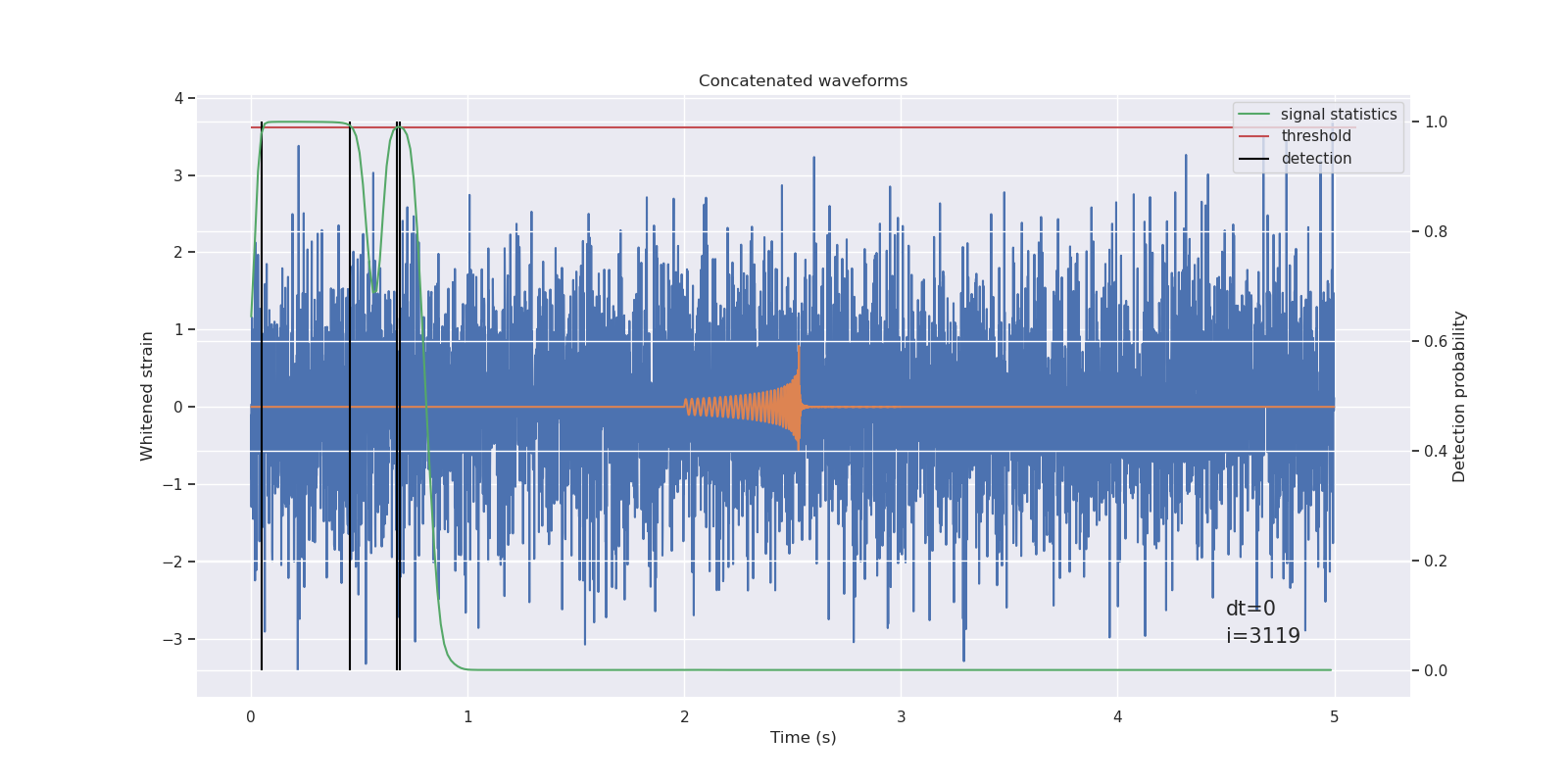 Concatenated waveforms

signal statistics
threshold
detection

4
3
2
1
0
−1
−2
−3

Whitened strain

1.0
0.8
0.6
0.4
0.2
0.0

Detection probability

dt=0
i=3119

0
1
2
3
4
5

Time (s)